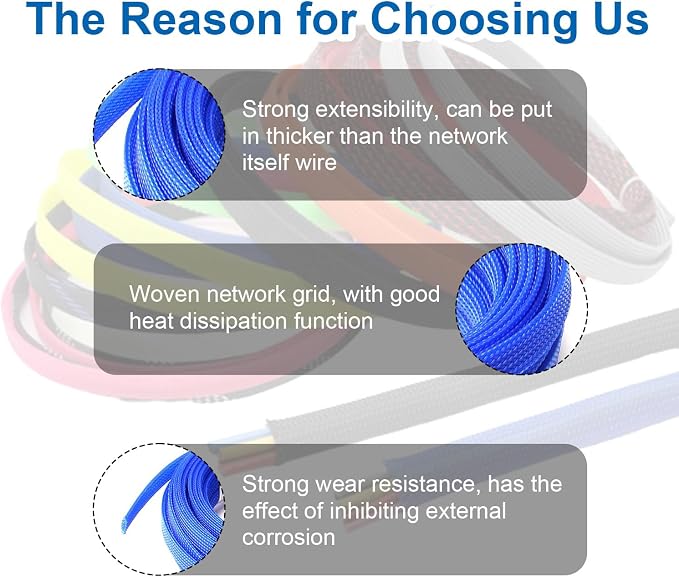 The Reason for Choosing Us

Strong extensibility, can be put in thicker than the network itself wire

Woven network grid, with good heat dissipation function

Strong wear resistance, has the effect of inhibiting external corrosion